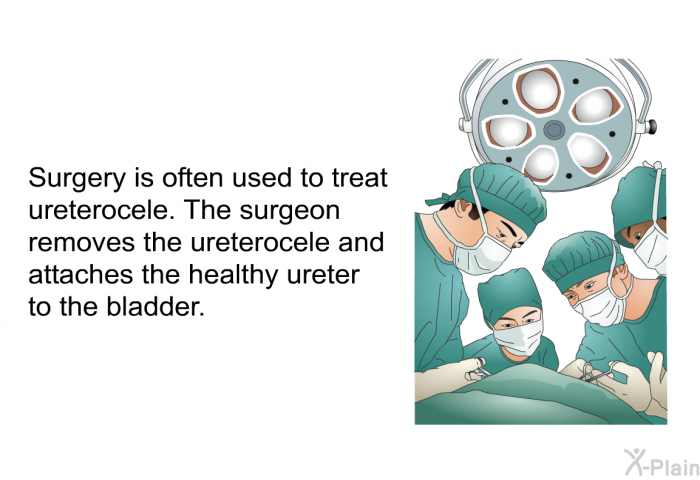 Surgery is often used to treat ureterocele. The surgeon removes the ureterocele and attaches the healthy ureter to the bladder.

X-Plain